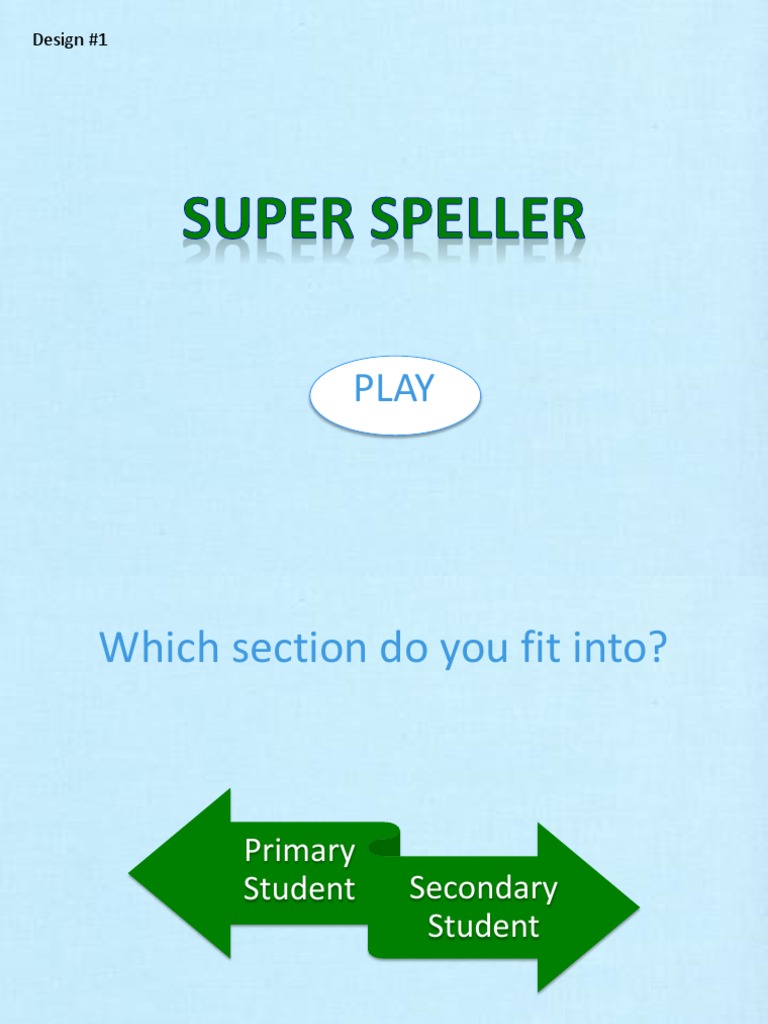 Design #1

SUPER SPELLER

PLAY

Which section do you fit into?

Primary Student

Secondary Student